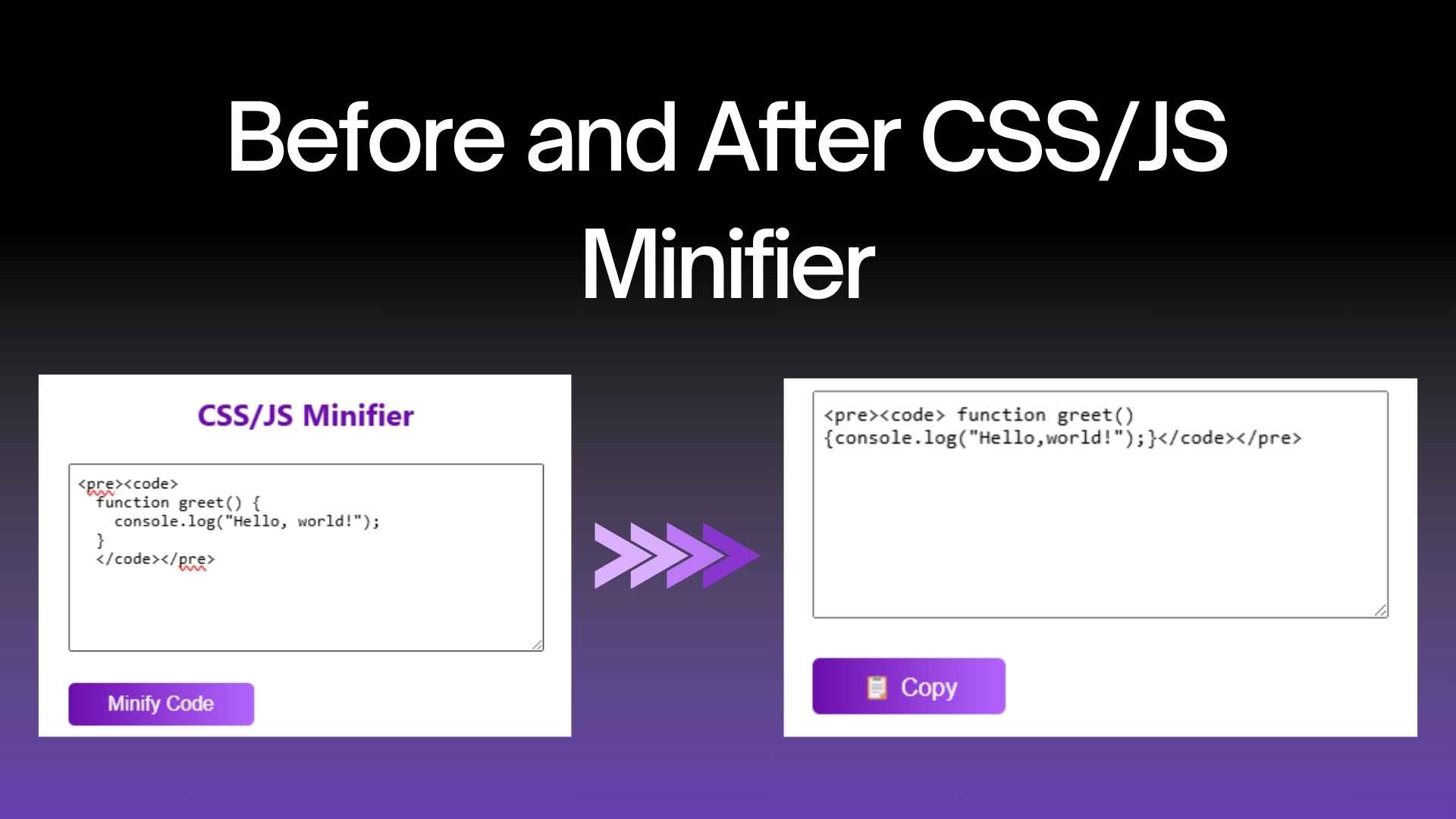 Before and After CSS/JS Minifier

CSS/JS Minifier

<pre><code>
  function greet() {
    console.log("Hello, world!");
  }
  </code></pre>

Minify Code

<pre><code> function greet() {console.log("Hello,world!");}</code></pre>

Copy